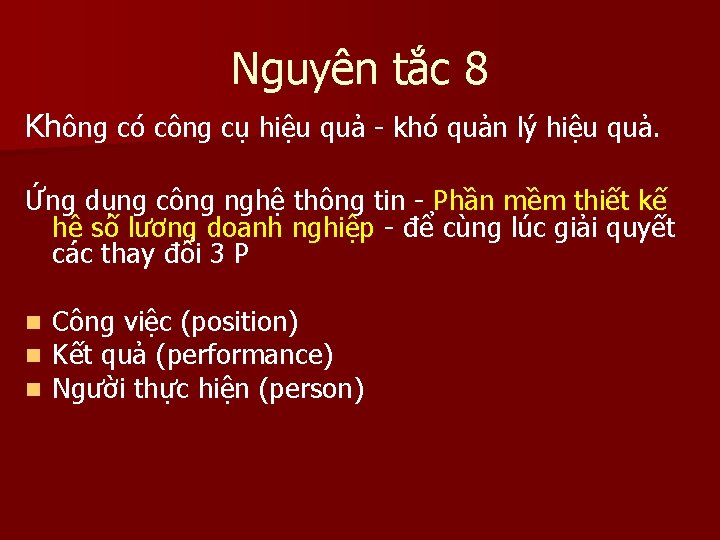 Nguyên tắc 8

Không có công cụ hiệu quả - khó quản lý hiệu quả.

Ứng dụng công nghệ thông tin - Phần mềm thiết kế hệ số lương doanh nghiệp - để cùng lúc giải quyết các thay đổi 3 P

- Công việc (position)
- Kết quả (performance)
- Người thực hiện (person)